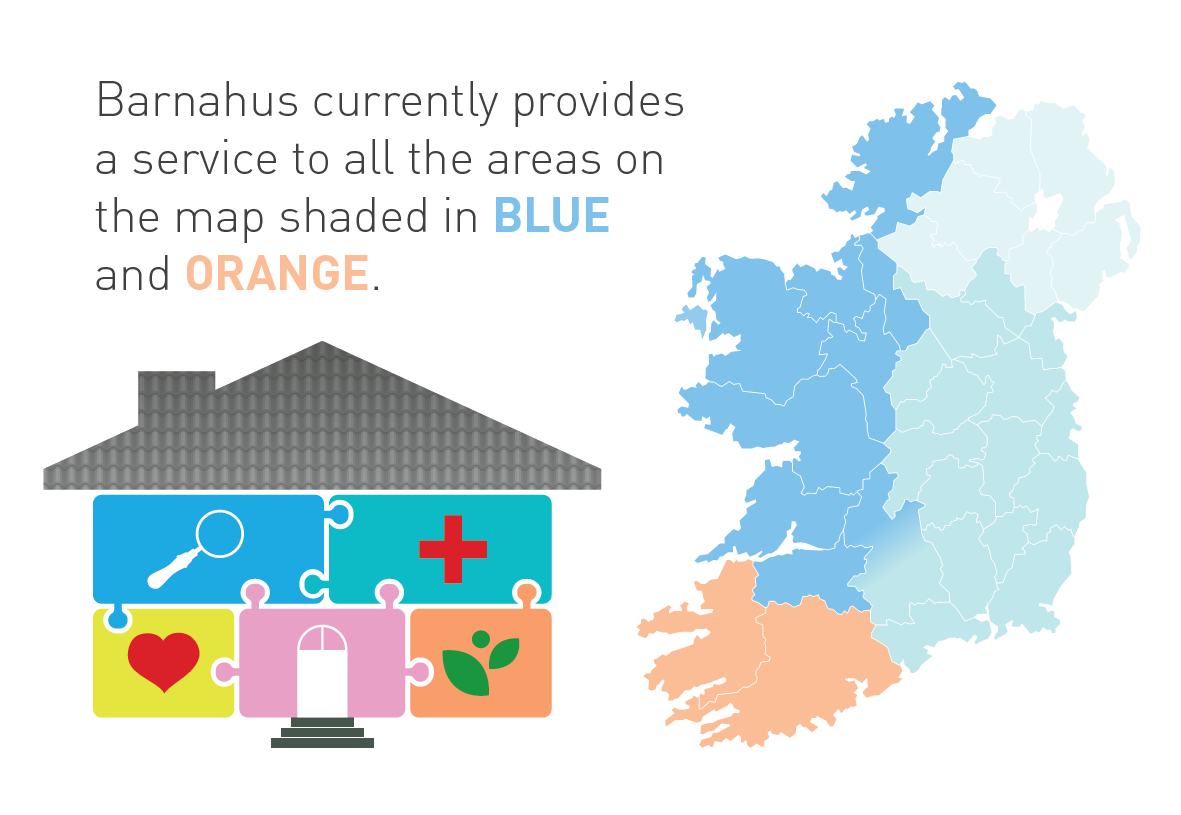 Barnahus currently provides a service to all the areas on the map shaded in BLUE and ORANGE.